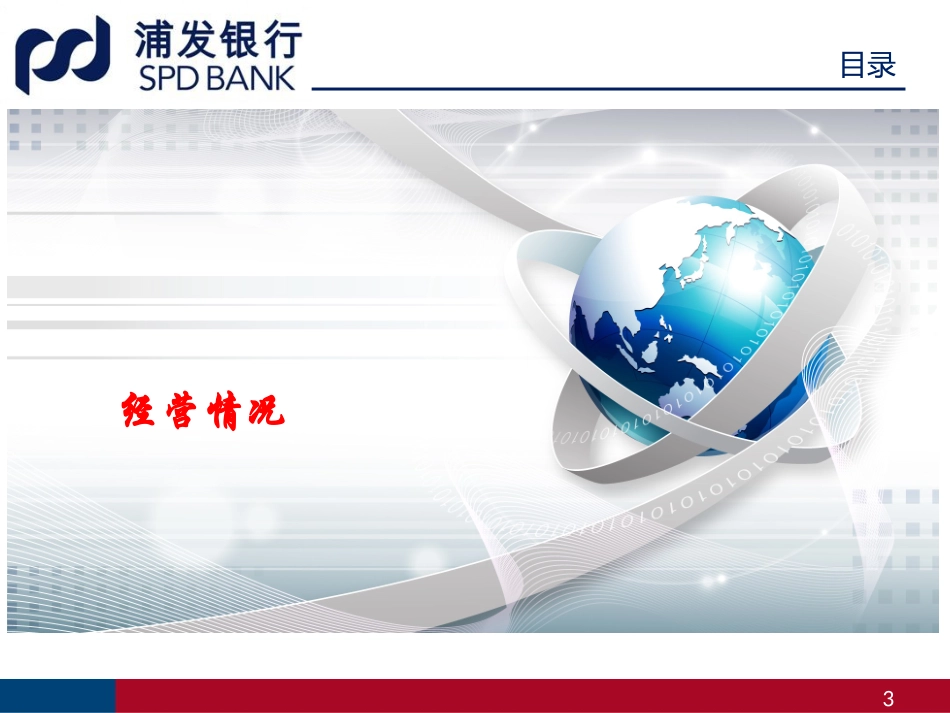 浦发银行
SPD BANK

目录

经营情况

3